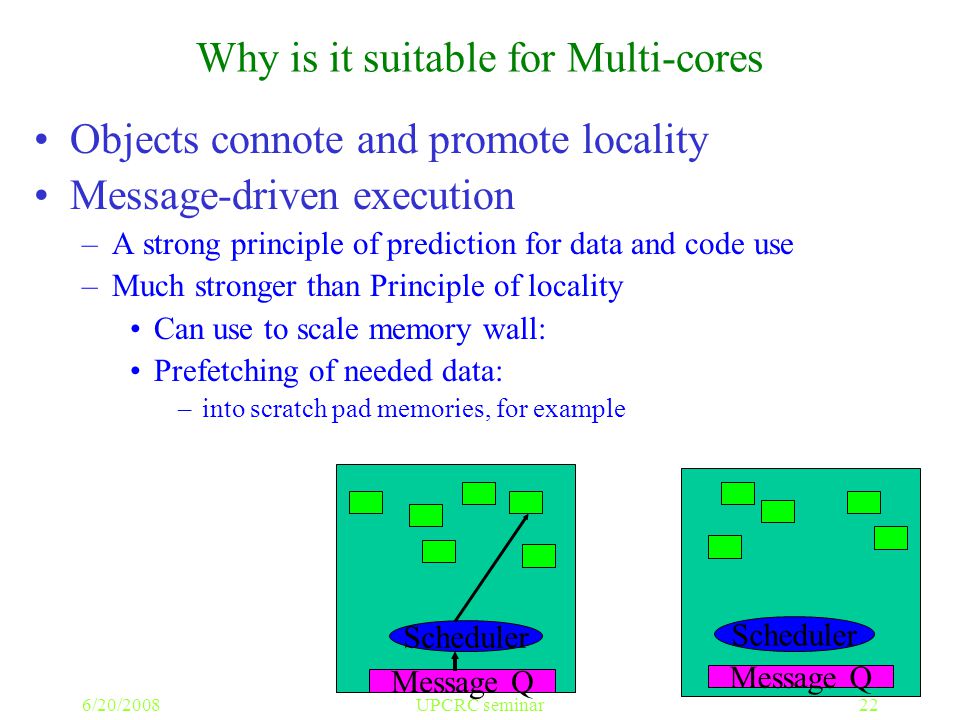 Why is it suitable for Multi-cores

• Objects connote and promote locality
• Message-driven execution
– A strong principle of prediction for data and code use
– Much stronger than Principle of locality
• Can use to scale memory wall:
• Prefetching of needed data:
– into scratch pad memories, for example

Scheduler
Message Q

Scheduler
Message Q

6/20/2008 UPCRC seminar 22